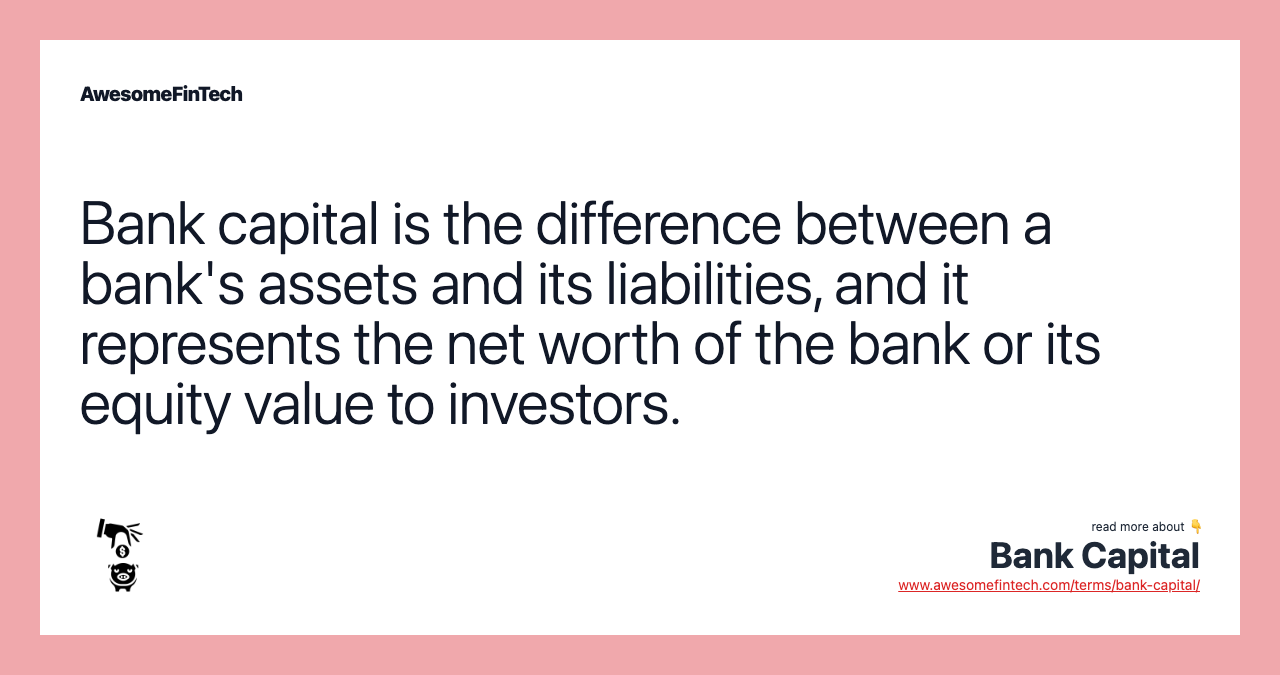 AwesomeFinTech

Bank capital is the difference between a bank's assets and its liabilities, and it represents the net worth of the bank or its equity value to investors.

read more about 👇
Bank Capital
www.awesomefintech.com/terms/bank-capital/